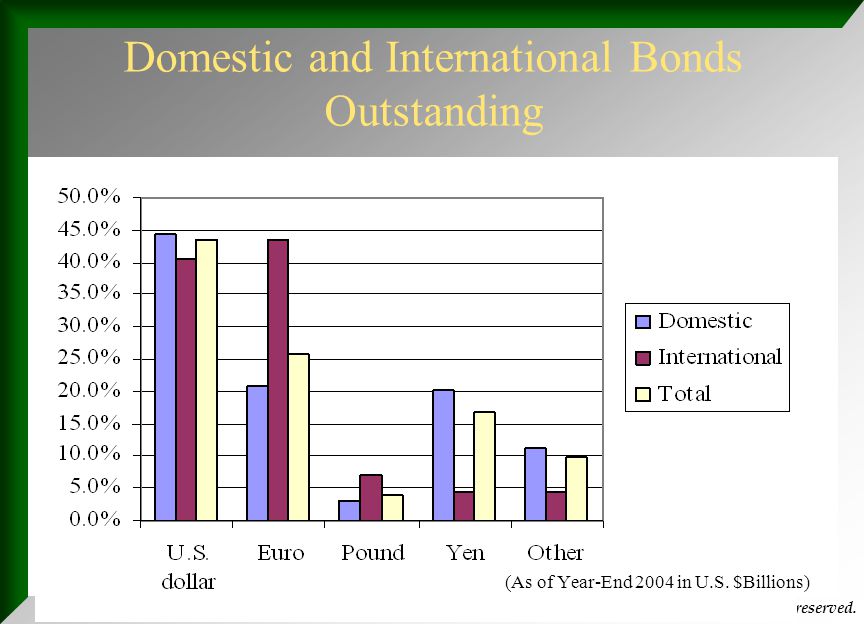 Domestic and International Bonds Outstanding

50.0%
45.0%
40.0%
35.0%
30.0%
25.0%
20.0%
15.0%
10.0%
5.0%
0.0%

U.S. dollar
Euro
Pound
Yen
Other

Domestic
International
Total

(As of Year-End 2004 in U.S. $Billions)

reserved.